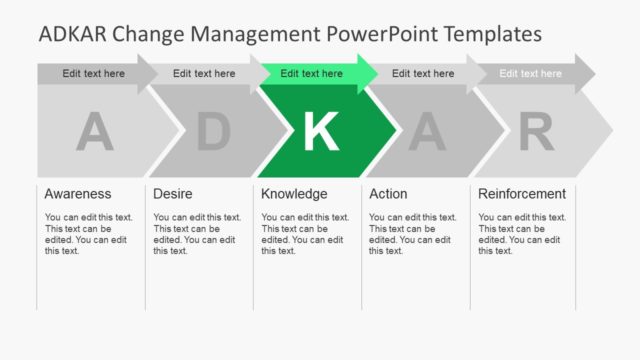 ADKAR Change Management PowerPoint Templates

Edit text here
Edit text here
Edit text here
Edit text here
Edit text here

A
D
K
A
R

Awareness

You can edit this text. This text can be edited. You can edit this text.

Desire

You can edit this text. This text can be edited. You can edit this text.

Knowledge

You can edit this text. This text can be edited. You can edit this text.

Action

You can edit this text. This text can be edited. You can edit this text.

Reinforcement

You can edit this text. This text can be edited. You can edit this text.